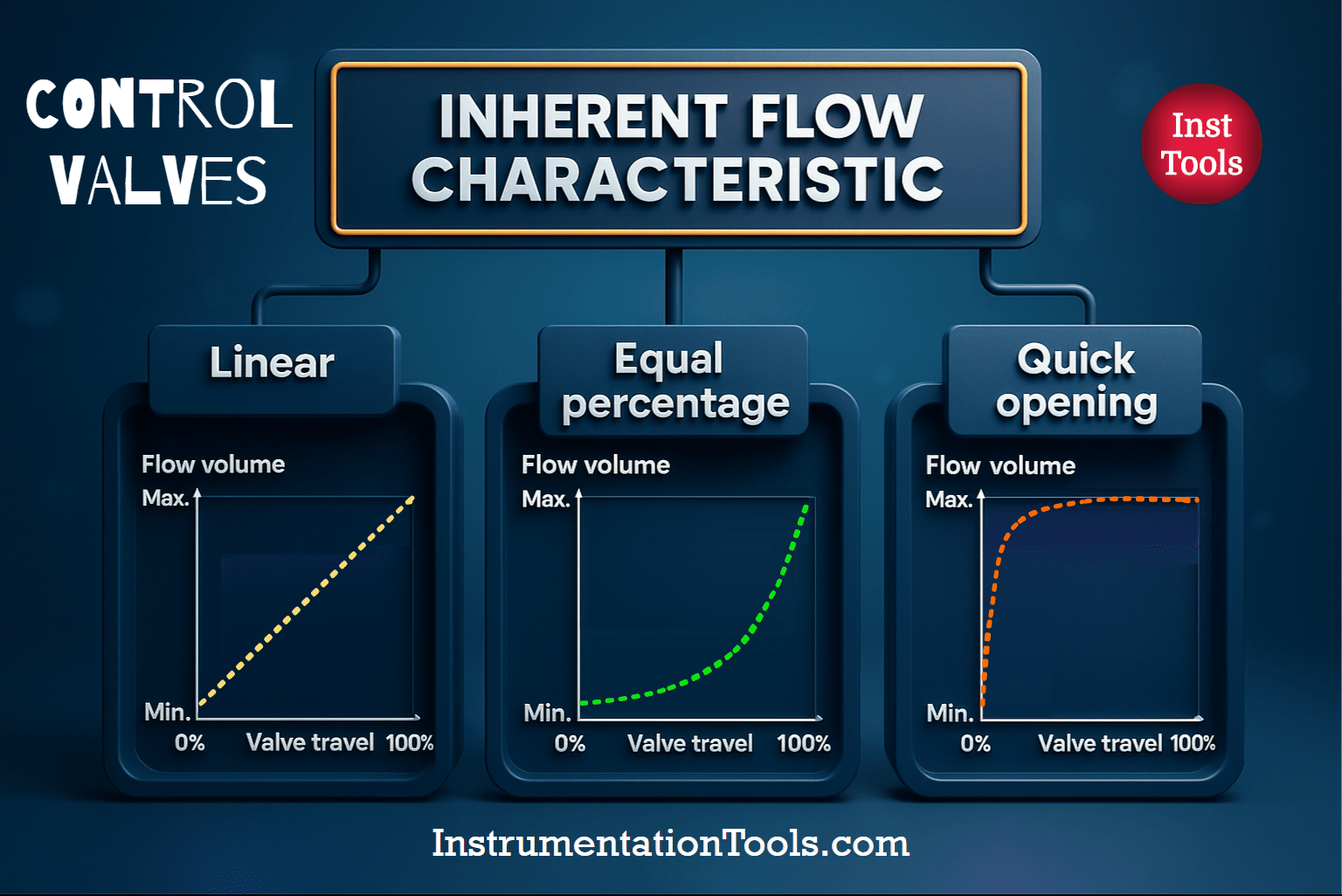 CONTROL VALVES

INHERENT FLOW CHARACTERISTIC

Inst Tools

Linear

Flow volume

Max.

Min.

0%

Valve travel

100%

Equal percentage

Flow volume

Max.

Min.

0%

Valve travel

100%

Quick opening

Flow volume

Max.

Min.

0%

Valve travel

100%

InstrumentationTools.com